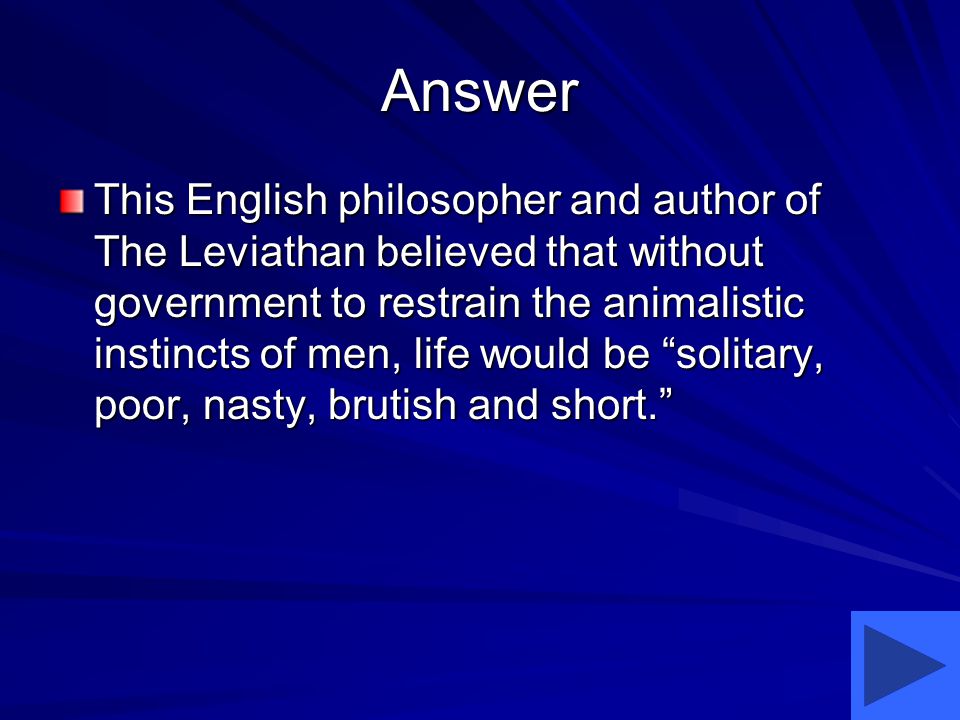 Answer

This English philosopher and author of The Leviathan believed that without government to restrain the animalistic instincts of men, life would be “solitary, poor, nasty, brutish and short.”